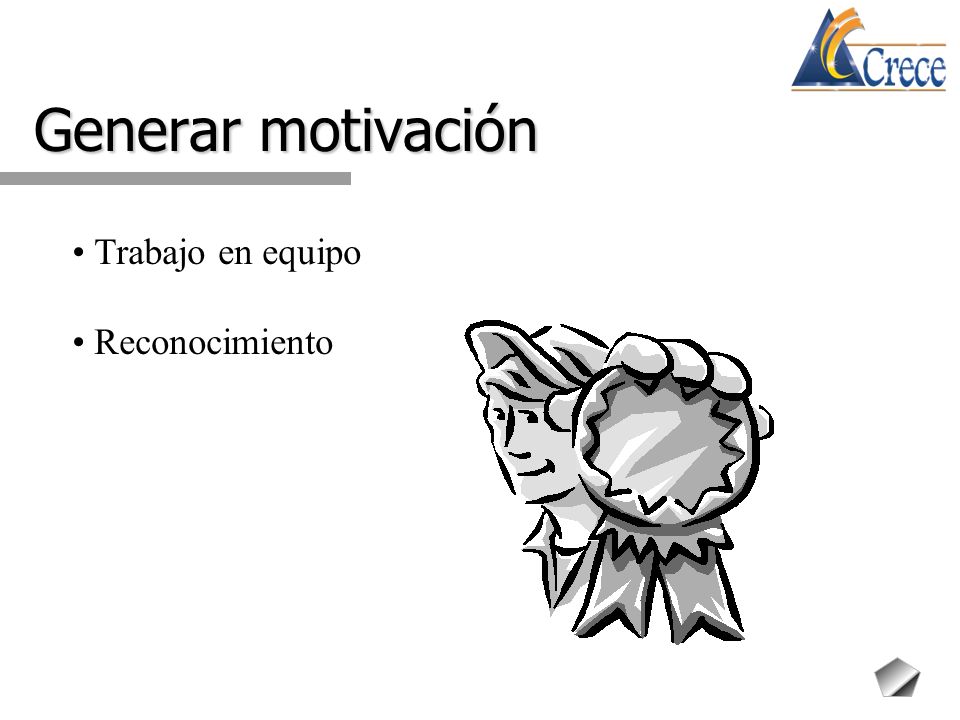 Crece

Generar motivación

• Trabajo en equipo

• Reconocimiento